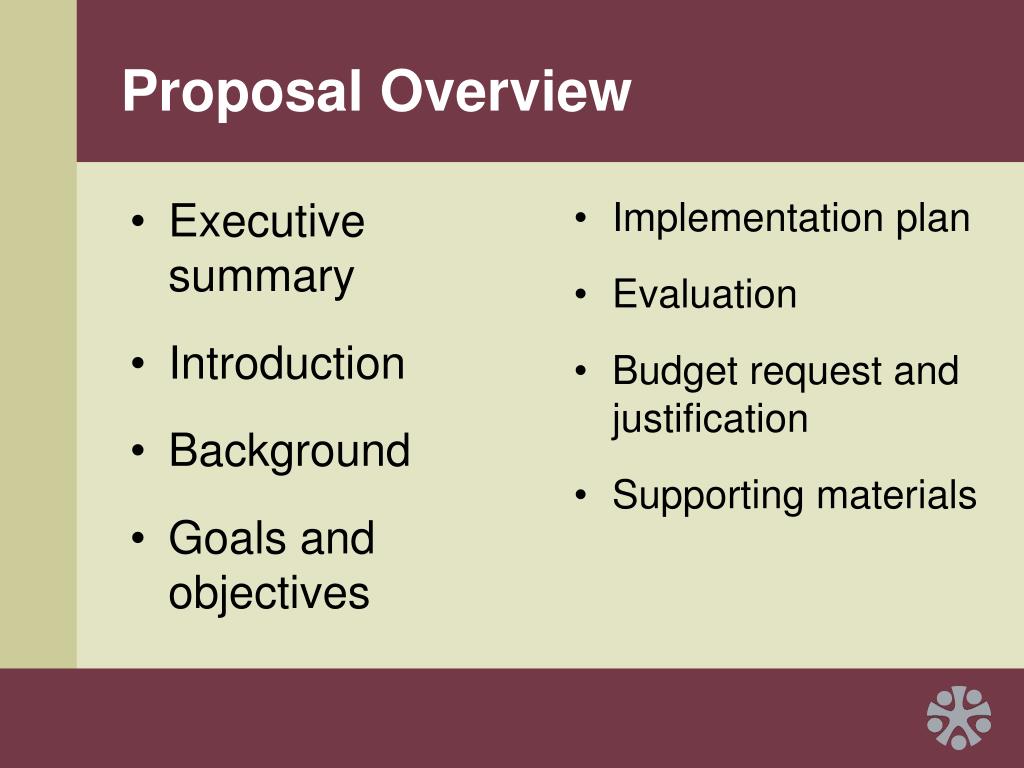 Proposal Overview

• Executive summary
• Introduction
• Background
• Goals and objectives

• Implementation plan
• Evaluation
• Budget request and justification
• Supporting materials